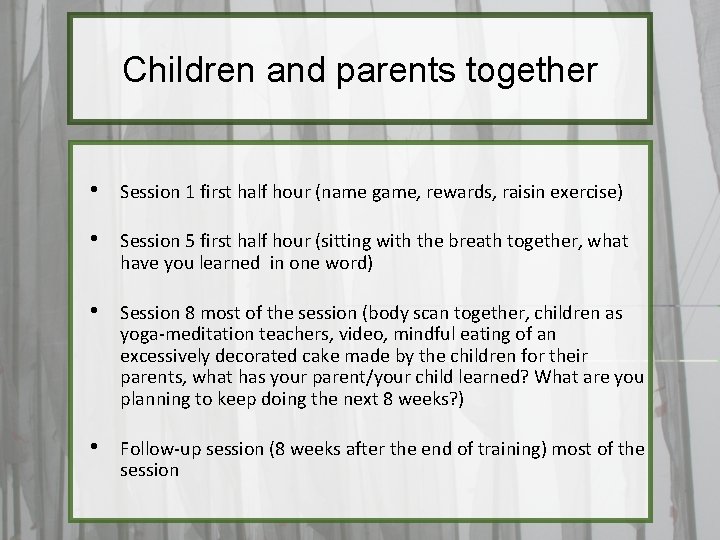 Children and parents together

• Session 1 first half hour (name game, rewards, raisin exercise)

• Session 5 first half hour (sitting with the breath together, what have you learned in one word)

• Session 8 most of the session (body scan together, children as yoga-meditation teachers, video, mindful eating of an excessively decorated cake made by the children for their parents, what has your parent/your child learned? What are you planning to keep doing the next 8 weeks?)

• Follow-up session (8 weeks after the end of training) most of the session